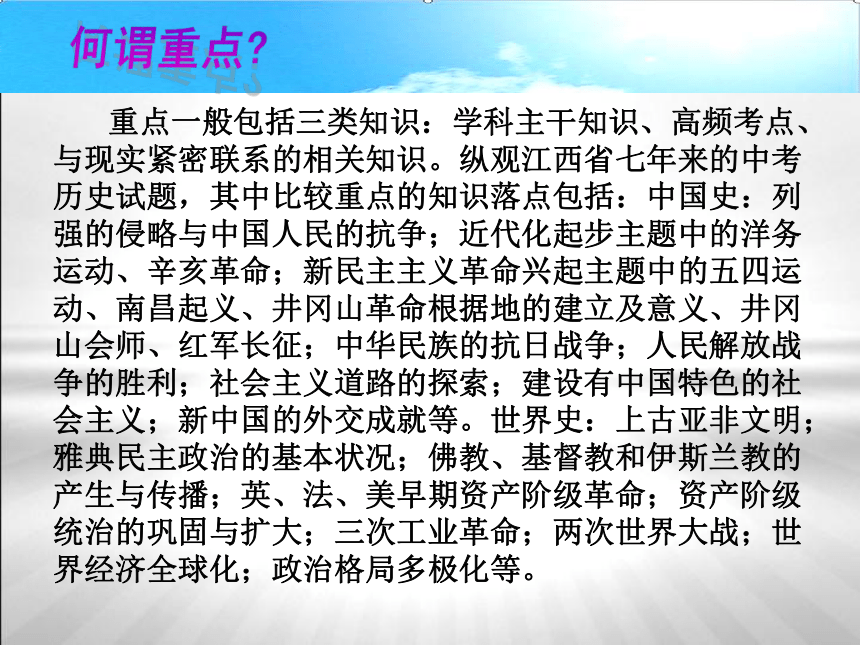 何谓重点?

重点一般包括三类知识：学科主干知识、高频考点、与现实紧密联系的相关知识。纵观江西省七年来的中考历史试题，其中比较重点的知识落点包括：中国史：列强的侵略与中国人民的抗争；近代化起步主题中的洋务运动、辛亥革命；新民主主义革命兴起主题中的五四运动、南昌起义、井冈山革命根据地的建立及意义、井冈山会师、红军长征；中华民族的抗日战争；人民解放战争的胜利；社会主义道路的探索；建设有中国特色的社会主义；新中国的外交成就等。世界史：上古亚非文明；雅典民主政治的基本状况；佛教、基督教和伊斯兰教的产生与传播；英、法、美早期资产阶级革命；资产阶级统治的巩固与扩大；三次工业革命；两次世界大战；世界经济全球化；政治格局多极化等。